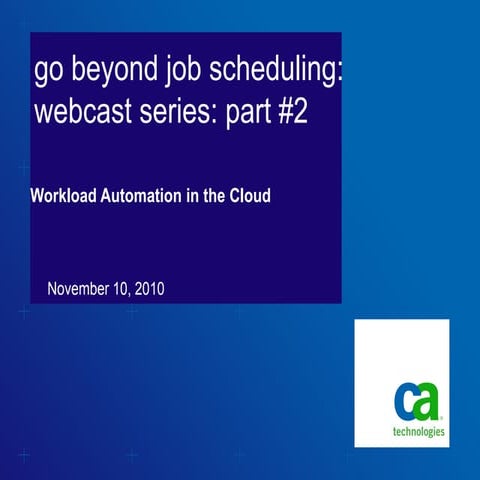 go beyond job scheduling: webcast series: part #2

Workload Automation in the Cloud

November 10, 2010

ca
technologies